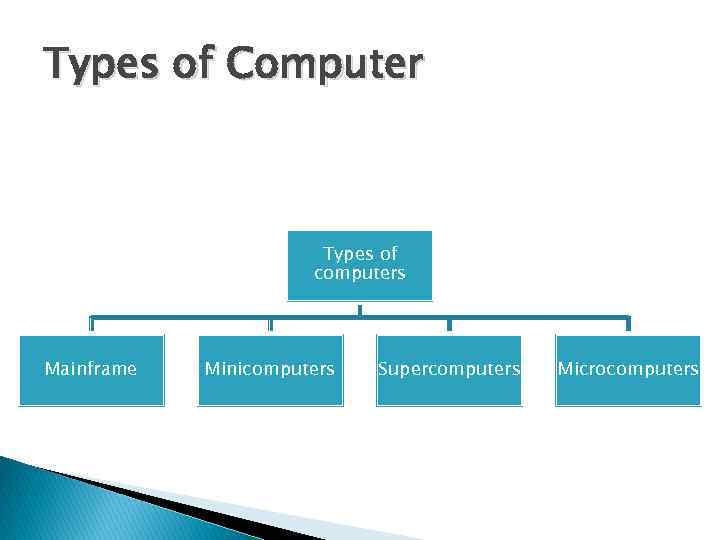 Types of Computer

Types of computers

Mainframe

Minicomputers

Supercomputers

Microcomputers